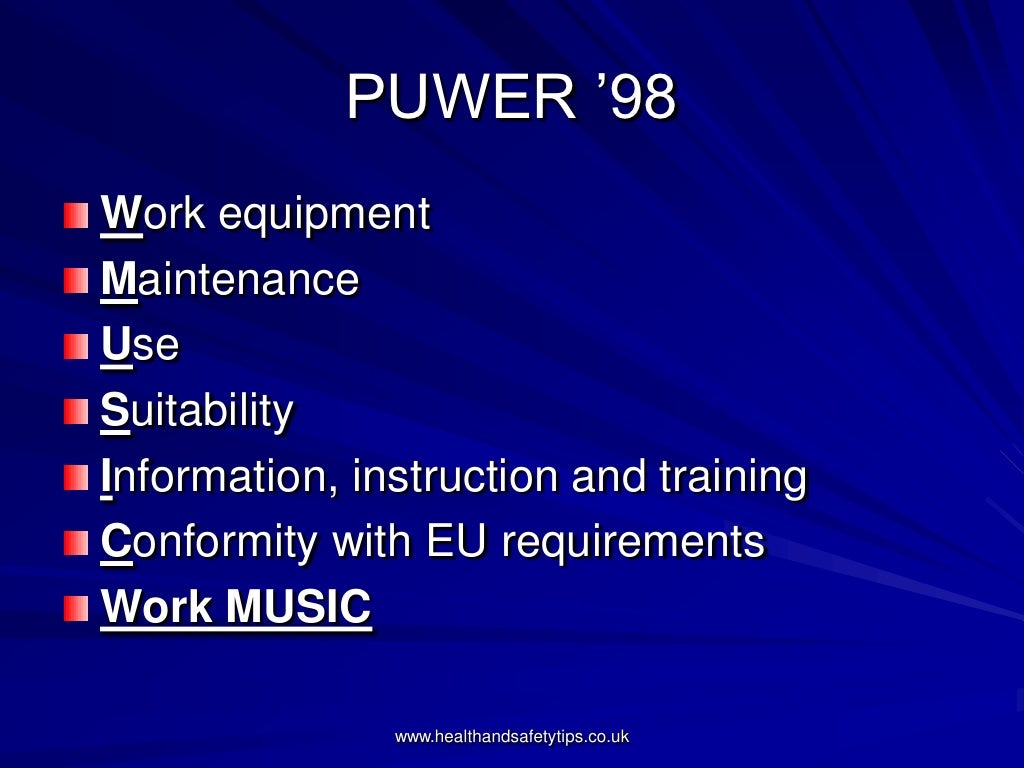 PUWER ’98

Work equipment
Maintenance
Use
Suitability
Information, instruction and training
Conformity with EU requirements
Work MUSIC

www.healthandsafetytips.co.uk